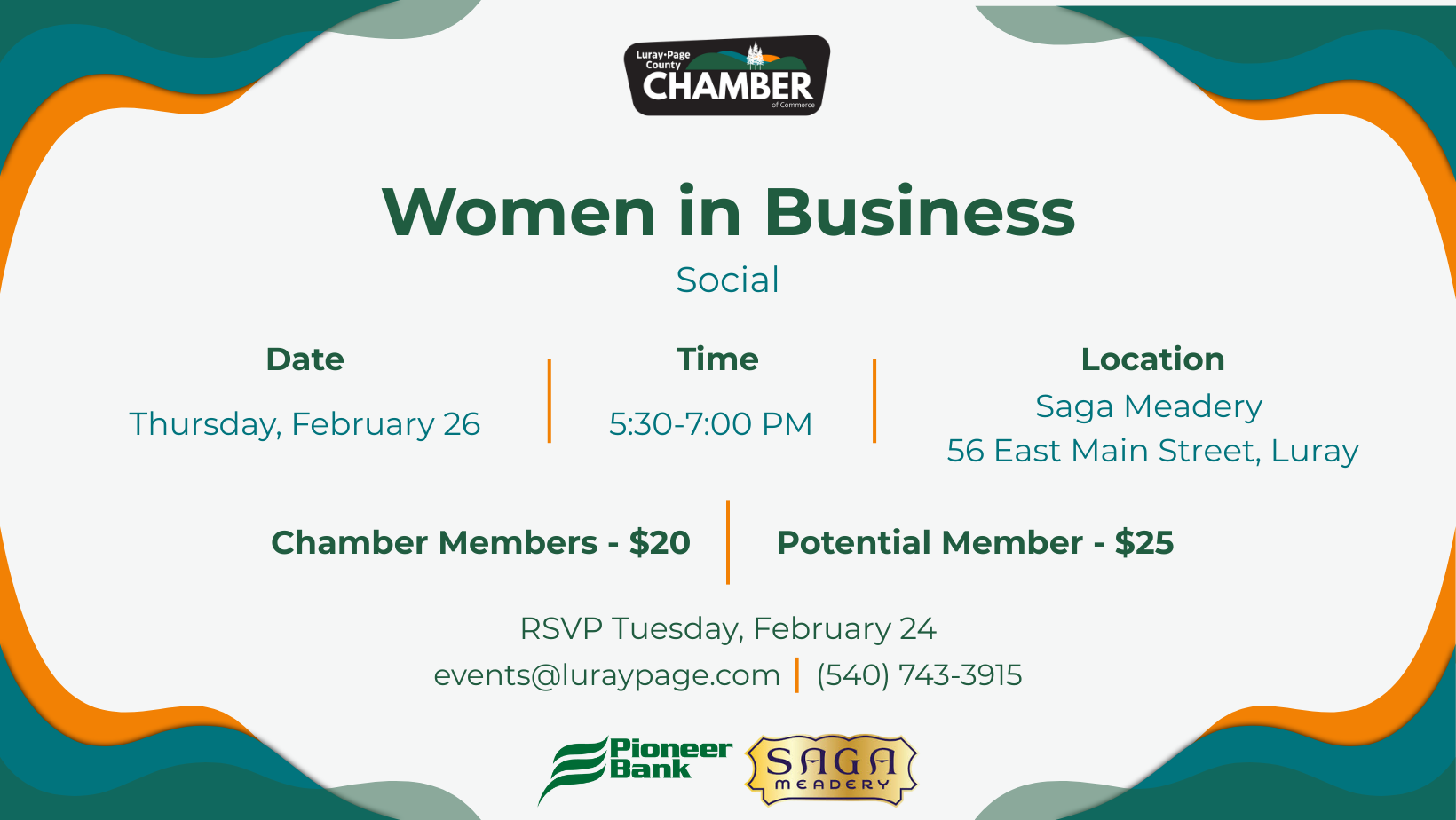 Luray-Page County
CHAMBER
of Commerce

Women in Business

Social

Date
Thursday, February 26

Time
5:30-7:00 PM

Location
Saga Meadery
56 East Main Street, Luray

Chamber Members - $20

Potential Member - $25

RSVP Tuesday, February 24
events@luraypage.com | (540) 743-3915

Pioneer Bank

SAGA
MEADERY